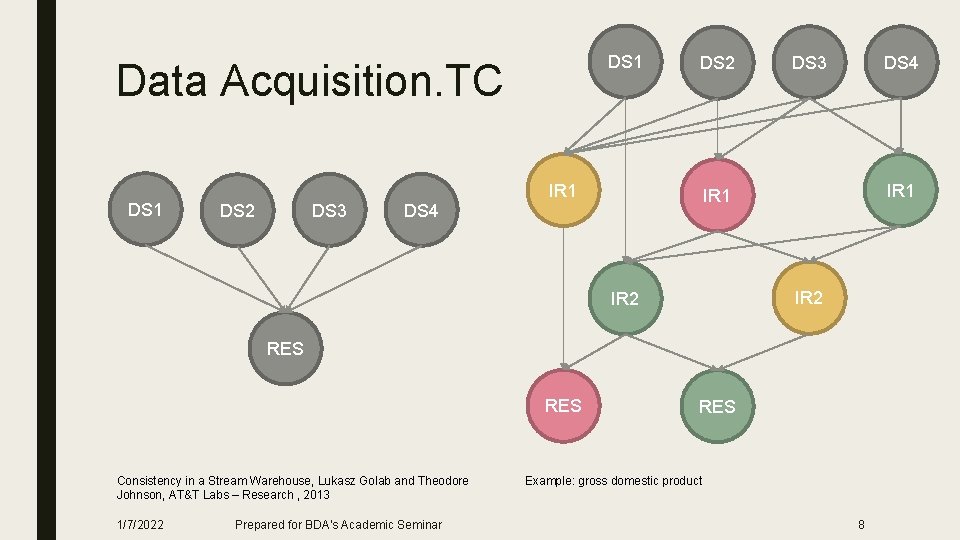 Data Acquisition.TC

DS1 DS2 DS3 DS4

RES

DS1 DS2 DS3 DS4

IR1 IR1 IR1

IR2 IR2

RES RES

Consistency in a Stream Warehouse, Lukasz Golab and Theodore Johnson, AT&T Labs – Research , 2013

Example: gross domestic product

1/7/2022 Prepared for BDA's Academic Seminar 8